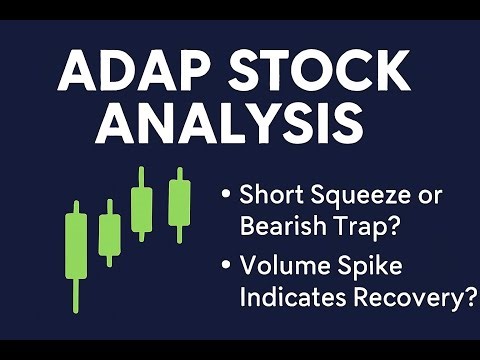 ADAP STOCK ANALYSIS

• Short Squeeze or Bearish Trap?

• Volume Spike Indicates Recovery?